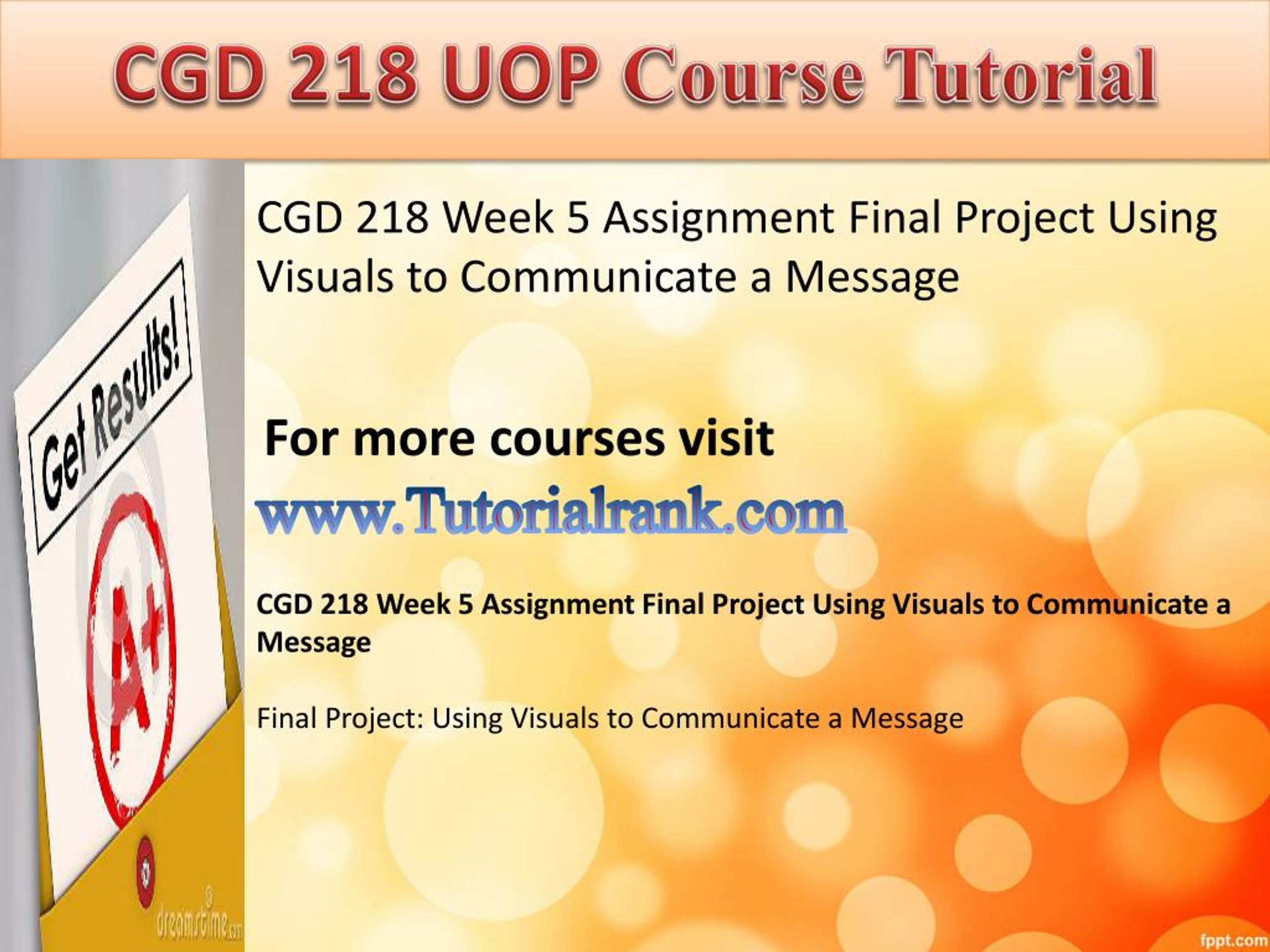 CGD 218 UOP Course Tutorial

Get Results!

A+

dreamstime.com

CGD 218 Week 5 Assignment Final Project Using Visuals to Communicate a Message

For more courses visit

www.Tutorialrank.com

CGD 218 Week 5 Assignment Final Project Using Visuals to Communicate a Message

Final Project: Using Visuals to Communicate a Message

fppt.com